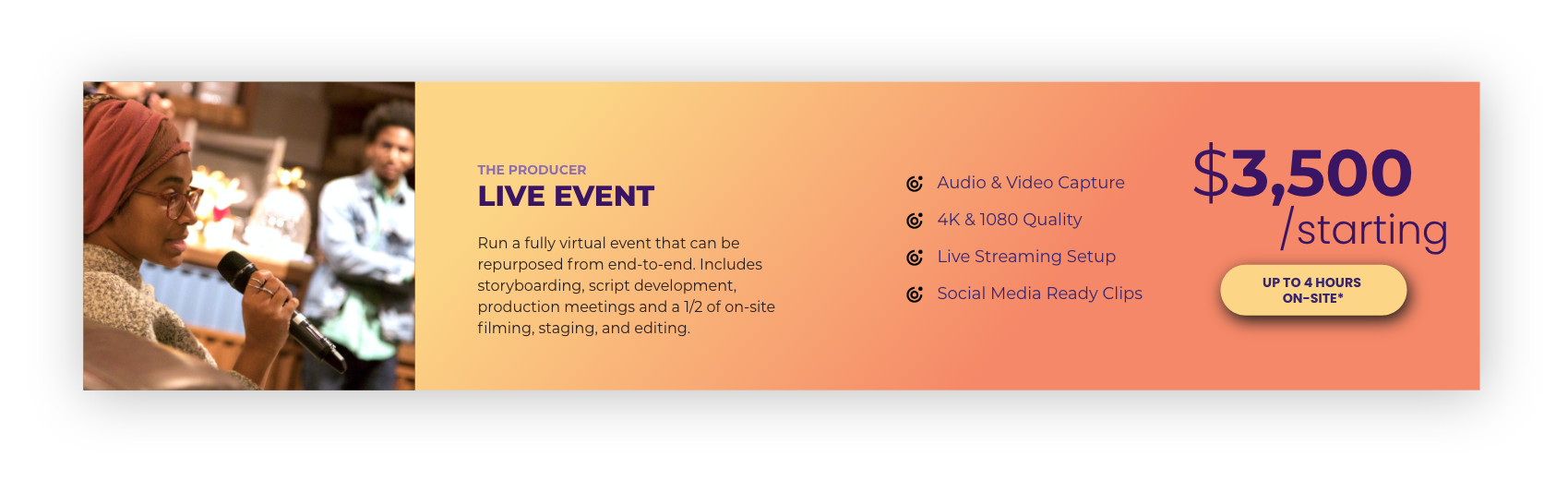 THE PRODUCER
LIVE EVENT

Run a fully virtual event that can be repurposed from end-to-end. Includes storyboarding, script development, production meetings and a 1/2 of on-site filming, staging, and editing.

Audio & Video Capture
4K & 1080 Quality
Live Streaming Setup
Social Media Ready Clips

$3,500
/starting

UP TO 4 HOURS ON-SITE*